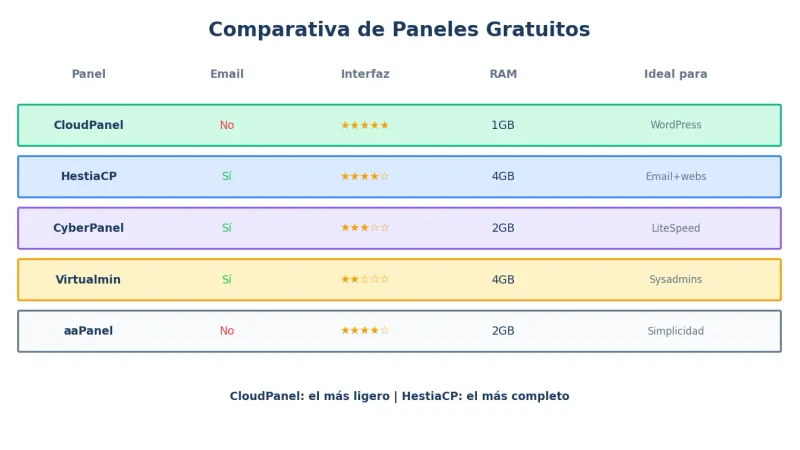 Comparativa de Paneles Gratuitos

| Panel | Email | Interfaz | RAM | Ideal para |
|---|---|---|---|---|
| CloudPanel | No | ★★★★★ | 1GB | WordPress |
| HestiaCP | Sí | ★★★★☆ | 4GB | Email+webs |
| CyberPanel | Sí | ★★★☆☆ | 2GB | LiteSpeed |
| Virtualmin | Sí | ★★☆☆☆ | 4GB | Sysadmins |
| aaPanel | No | ★★★★☆ | 2GB | Simplicidad |

CloudPanel: el más ligero | HestiaCP: el más completo